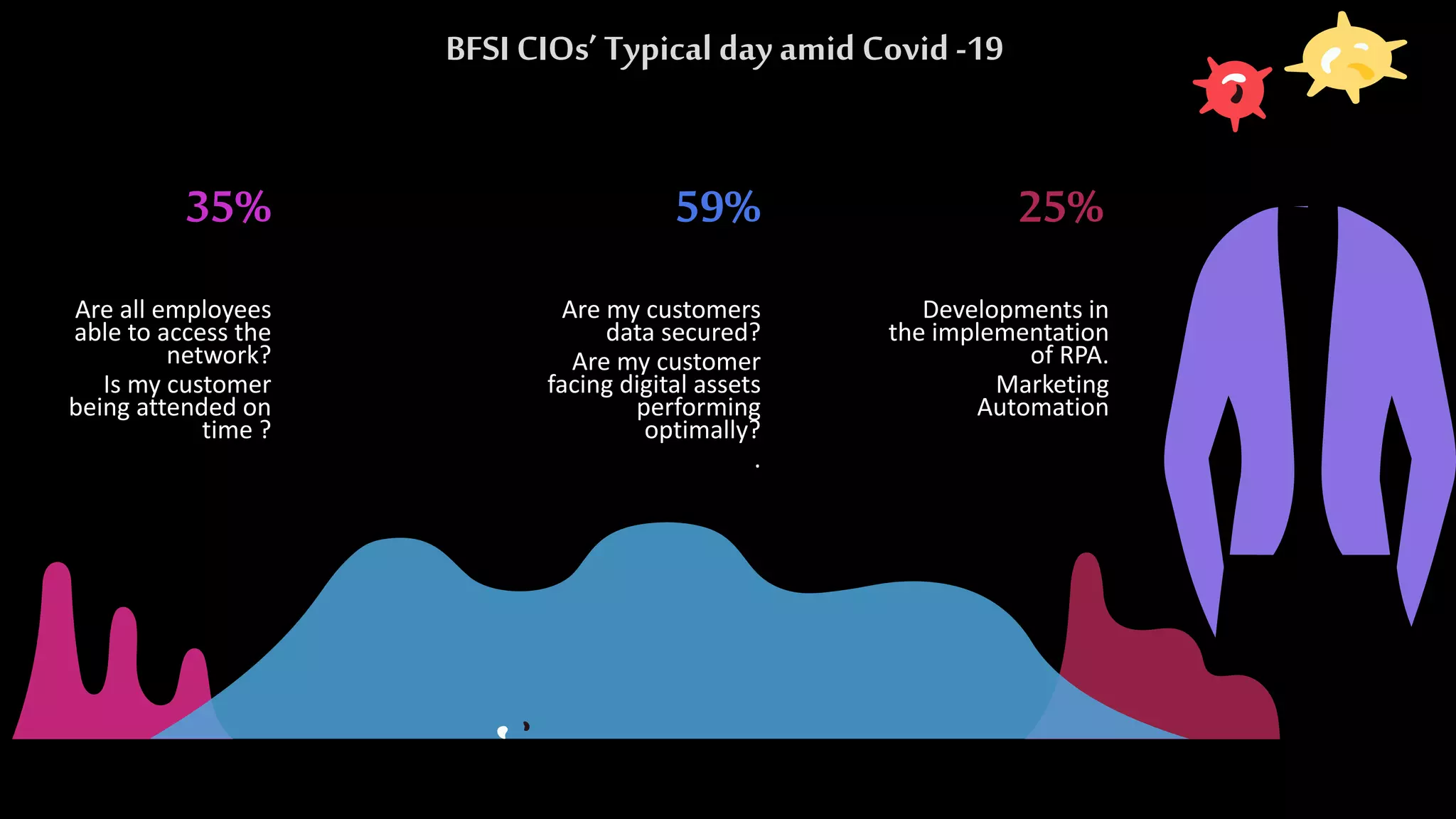 BFSI CIOs' Typical day amid Covid -19

35%

Are all employees able to access the network?

Is my customer being attended on time ?

59%

Are my customers data secured?

Are my customer facing digital assets performing optimally?

.

25%

Developments in the implementation of RPA.

Marketing Automation